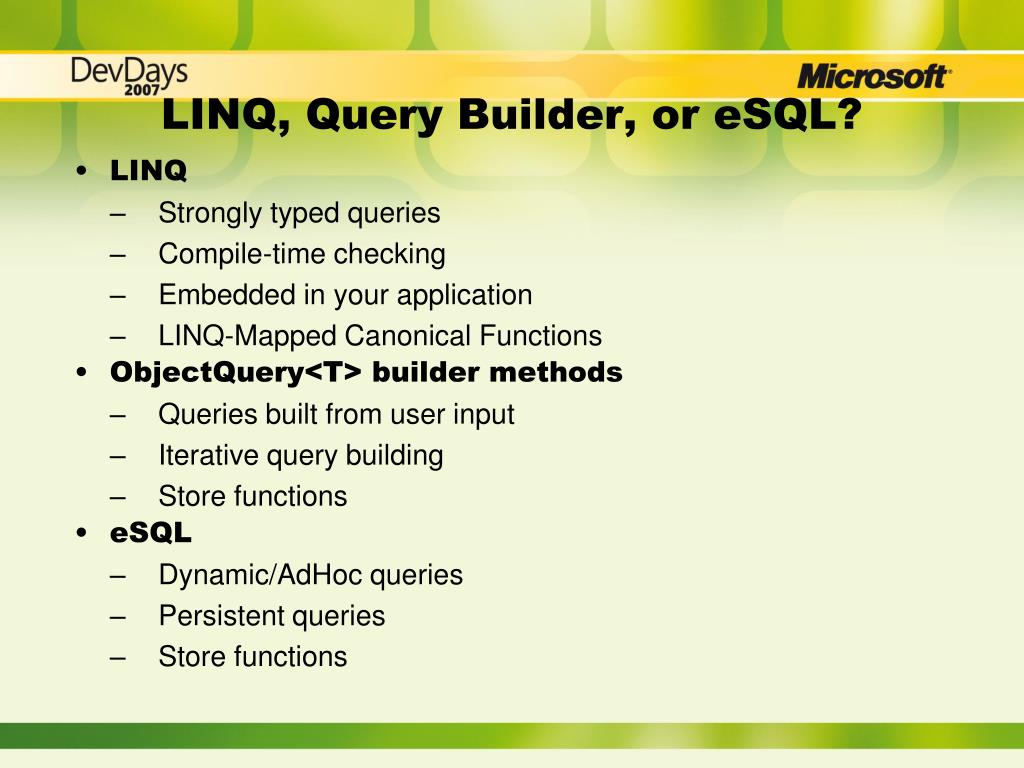 DevDays 2007

Microsoft

LINQ, Query Builder, or eSQL?

• LINQ
– Strongly typed queries
– Compile-time checking
– Embedded in your application
– LINQ-Mapped Canonical Functions
• ObjectQuery<T> builder methods
– Queries built from user input
– Iterative query building
– Store functions
• eSQL
– Dynamic/AdHoc queries
– Persistent queries
– Store functions